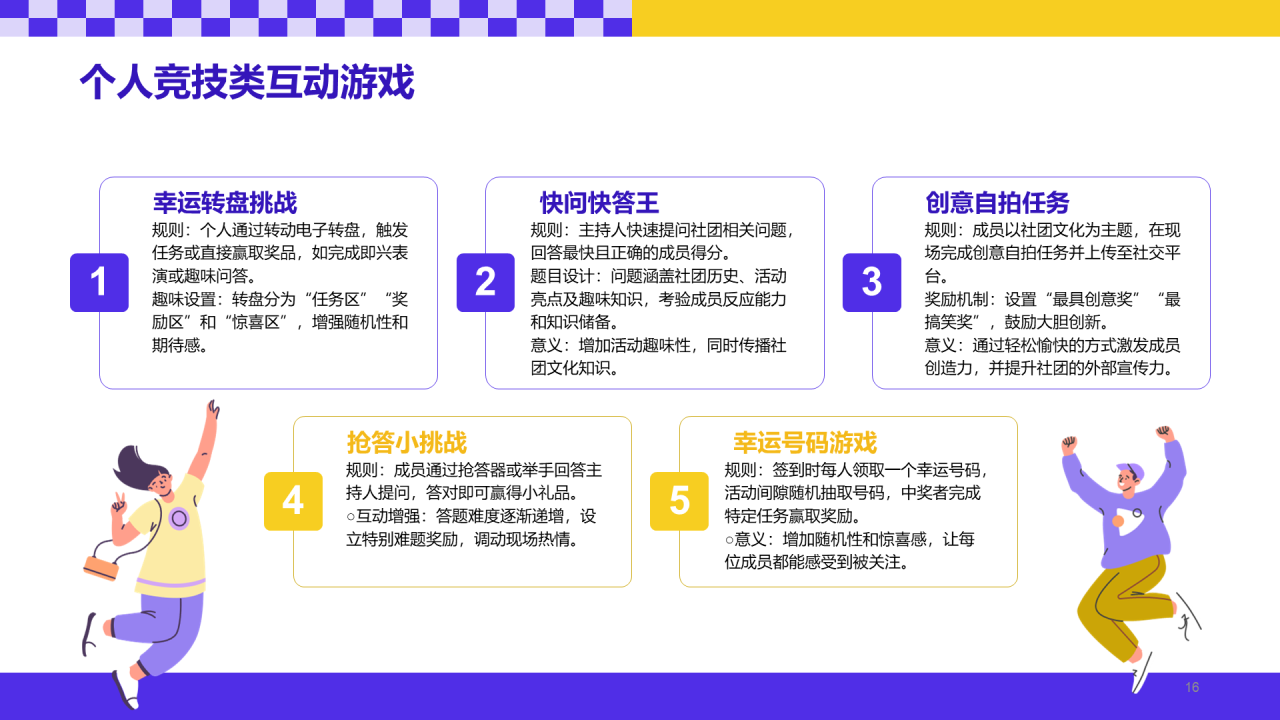 个人竞技类互动游戏

1

幸运转盘挑战

规则：个人通过转动电子转盘，触发任务或直接赢取奖品，如完成即兴表演或趣味问答。

趣味设置：转盘分为“任务区”“奖励区”和“惊喜区”，增强随机性和期待感。

2

快问快答王

规则：主持人快速提问社团相关问题，回答最快且正确的成员得分。

题目设计：问题涵盖社团历史、活动亮点及趣味知识，考验成员反应能力和知识储备。

意义：增加活动趣味性，同时传播社团文化知识。

3

创意自拍任务

规则：成员以社团文化为主题，在现场完成创意自拍任务并上传至社交平台。

奖励机制：设置“最具创意奖”“最搞笑奖”，鼓励大胆创新。

意义：通过轻松愉快的方式激发成员创造力，并提升社团的外部宣传力。

4

抢答小挑战

规则：成员通过抢答器或举手回答主持人提问，答对即可赢得小礼品。

○互动增强：答题难度逐渐递增，设立特别难题奖励，调动现场热情。

5

幸运号码游戏

规则：签到时每人领取一个幸运号码，活动间隙随机抽取号码，中奖者完成特定任务赢取奖励。

○意义：增加随机性和惊喜感，让每位成员都能感受到被关注。

16